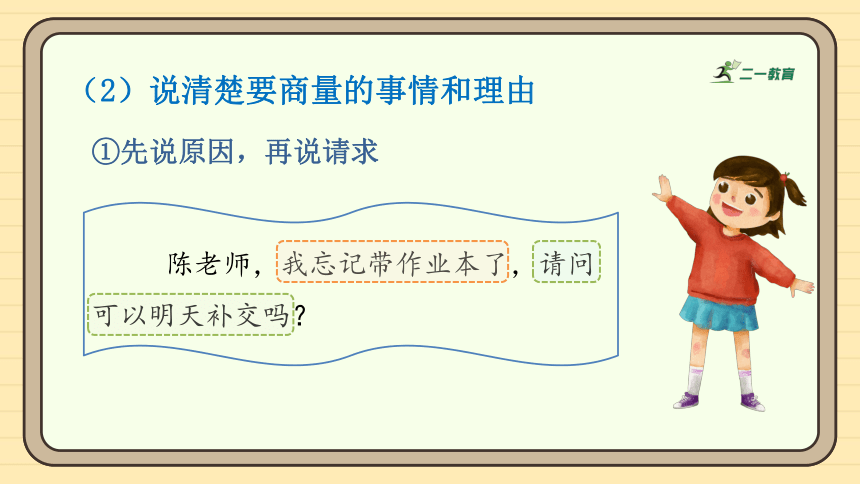 （2）说清楚要商量的事情和理由

二一教育

①先说原因，再说请求

陈老师，我忘记带作业本了，请问可以明天补交吗？